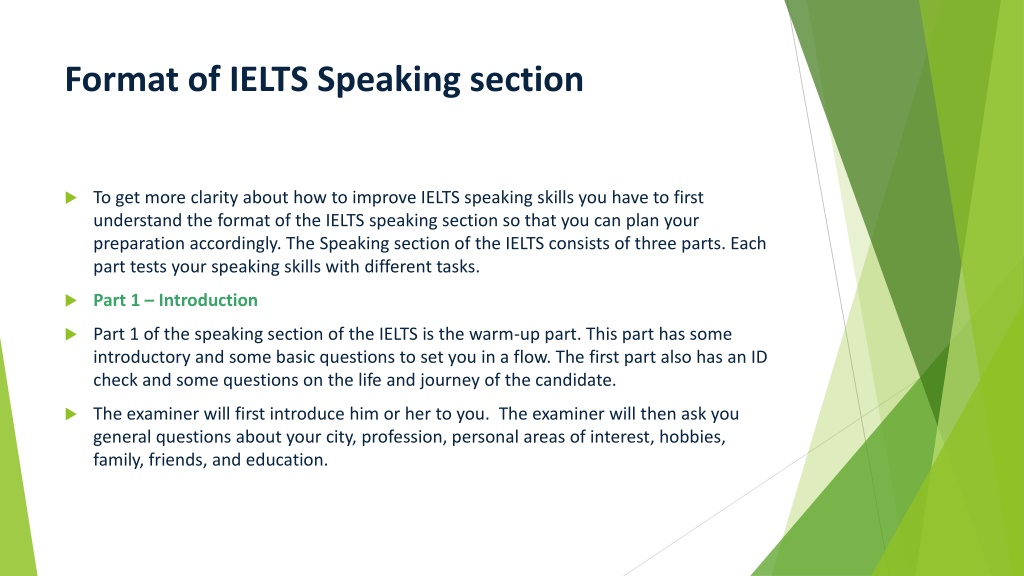 Format of IELTS Speaking section

To get more clarity about how to improve IELTS speaking skills you have to first understand the format of the IELTS speaking section so that you can plan your preparation accordingly. The Speaking section of the IELTS consists of three parts. Each part tests your speaking skills with different tasks.

Part 1 – Introduction

Part 1 of the speaking section of the IELTS is the warm-up part. This part has some introductory and some basic questions to set you in a flow. The first part also has an ID check and some questions on the life and journey of the candidate.

The examiner will first introduce him or her to you. The examiner will then ask you general questions about your city, profession, personal areas of interest, hobbies, family, friends, and education.